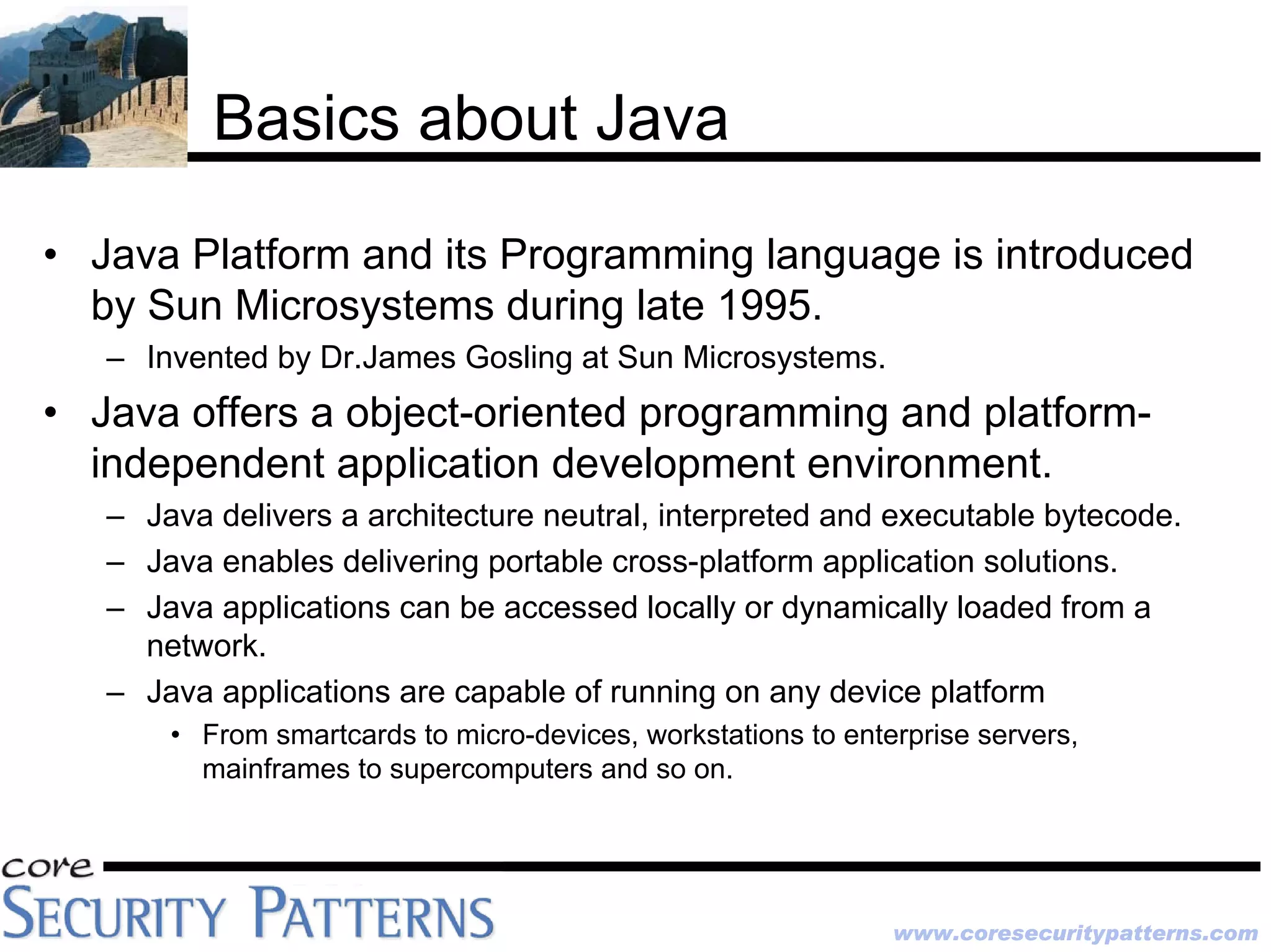 Basics about Java

• Java Platform and its Programming language is introduced by Sun Microsystems during late 1995.
  – Invented by Dr.James Gosling at Sun Microsystems.
• Java offers a object-oriented programming and platform-independent application development environment.
  – Java delivers a architecture neutral, interpreted and executable bytecode.
  – Java enables delivering portable cross-platform application solutions.
  – Java applications can be accessed locally or dynamically loaded from a network.
  – Java applications are capable of running on any device platform
    • From smartcards to micro-devices, workstations to enterprise servers, mainframes to supercomputers and so on.

core
SECURITY PATTERNS

www.coresecuritypatterns.com